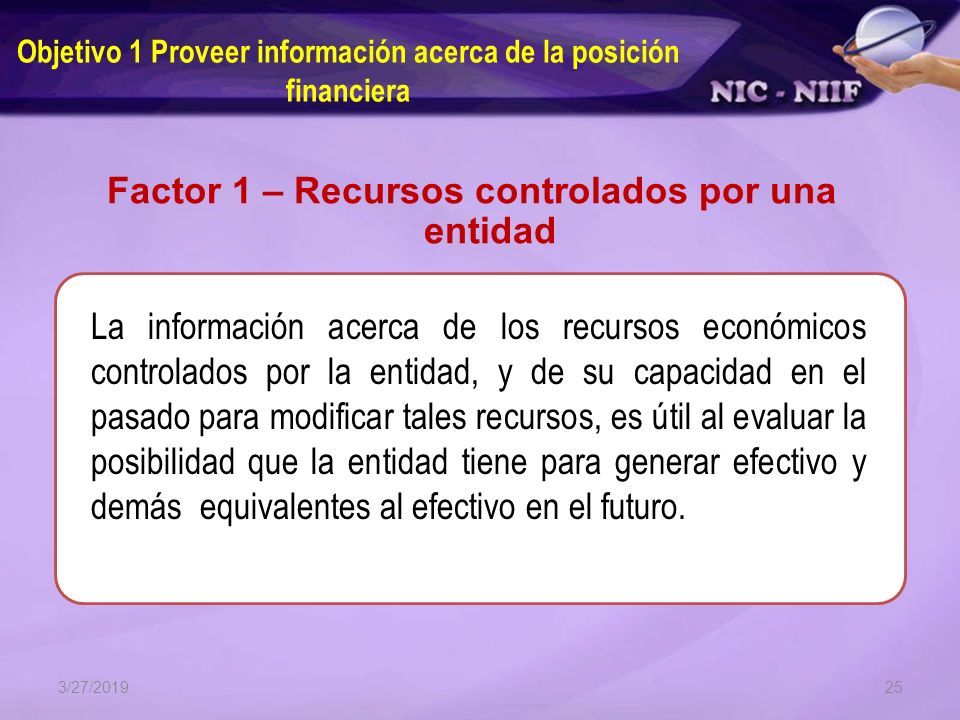 Objetivo 1 Proveer información acerca de la posición financiera

NIC - NIIF

Factor 1 – Recursos controlados por una entidad

La información acerca de los recursos económicos controlados por la entidad, y de su capacidad en el pasado para modificar tales recursos, es útil al evaluar la posibilidad que la entidad tiene para generar efectivo y demás equivalentes al efectivo en el futuro.

3/27/2019

25